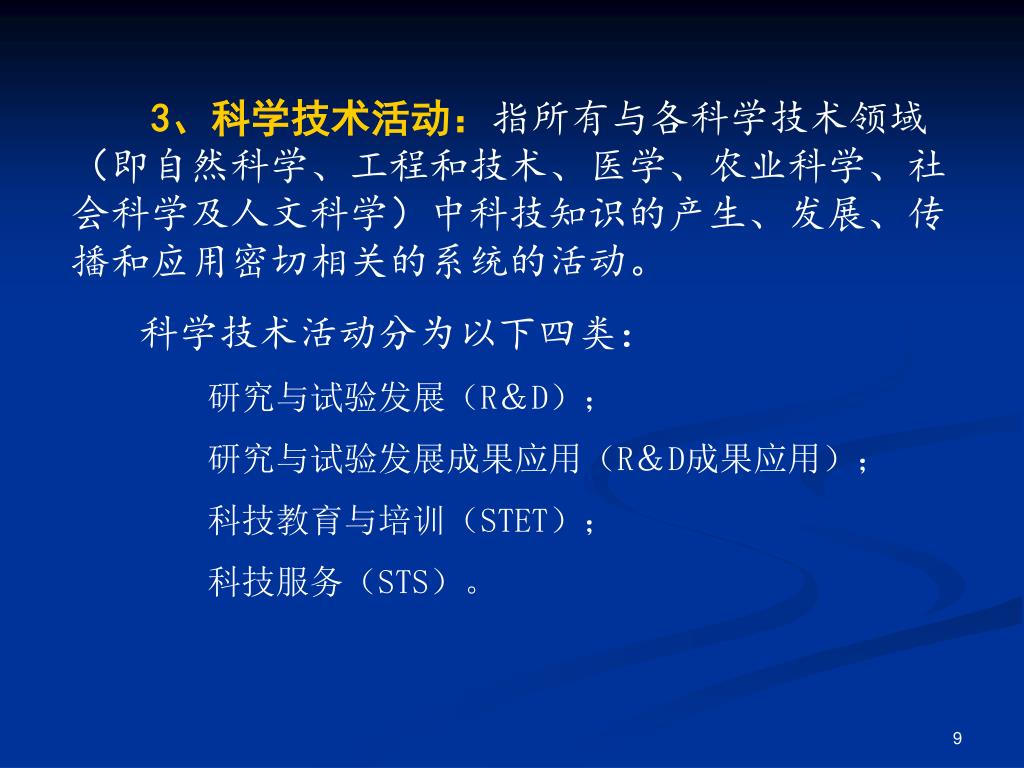 3、科学技术活动：指所有与各科学技术领域（即自然科学、工程和技术、医学、农业科学、社会科学及人文科学）中科技知识的产生、发展、传播和应用密切相关的系统的活动。

科学技术活动分为以下四类：

研究与试验发展（R&D）；

研究与试验发展成果应用（R&D成果应用）；

科技教育与培训（STET）；

科技服务（STS）。

9